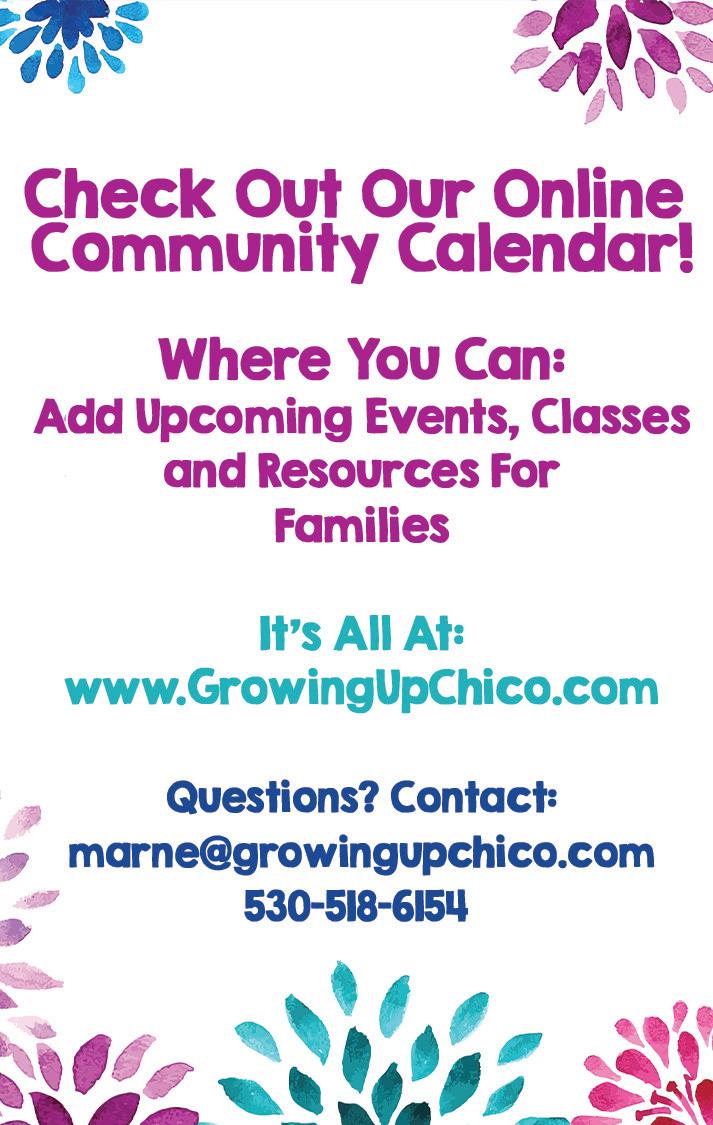 Check Out Our Online Community Calendar!

Where You Can:
Add Upcoming Events, Classes and Resources For Families

It's All At:
www.GrowingUpChico.com

Questions? Contact:
marne@growingupchico.com
530-518-6154